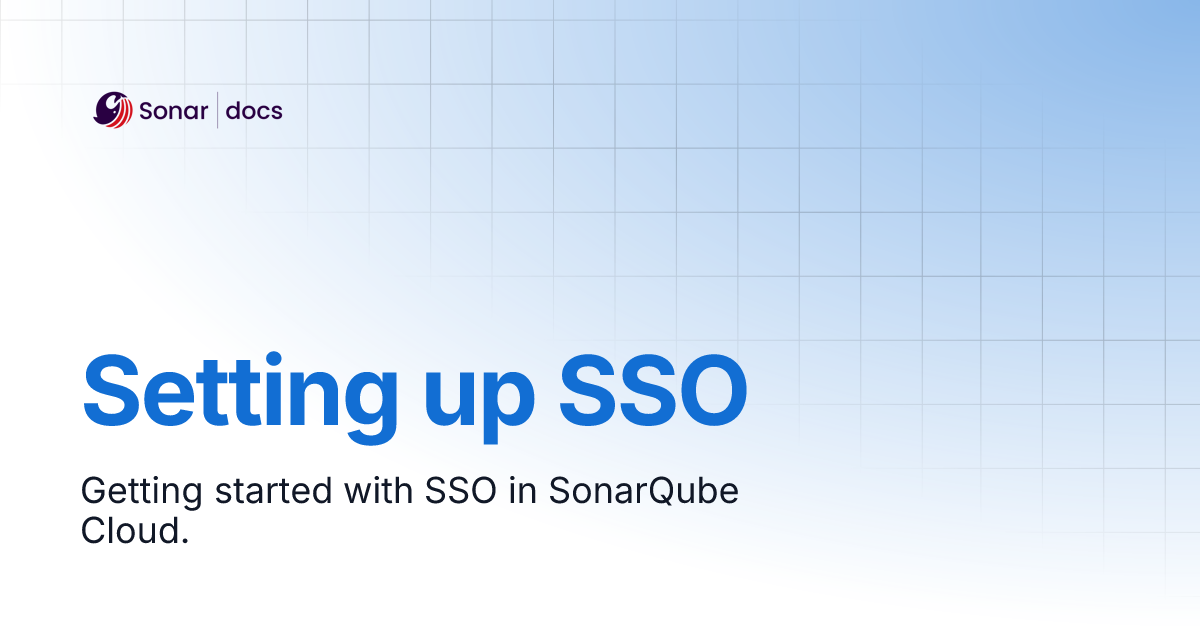 Sonar | docs

Setting up SSO

Getting started with SSO in SonarQube Cloud.